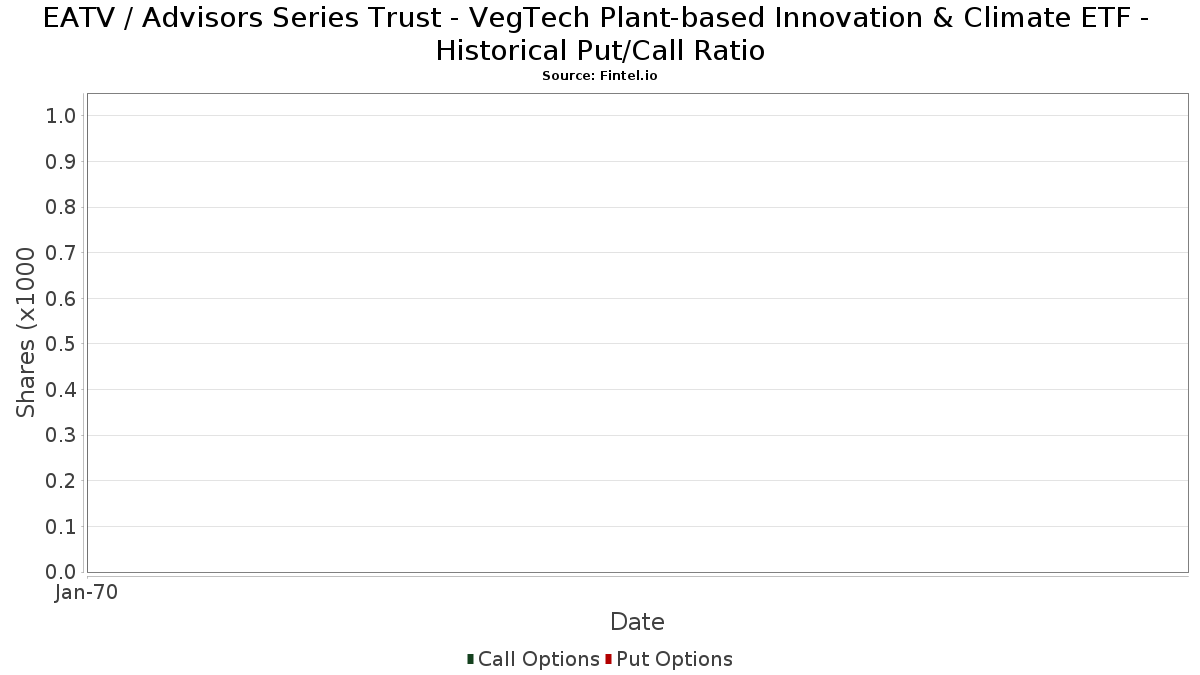 EATV / Advisors Series Trust - VegTech Plant-based Innovation & Climate ETF - Historical Put/Call Ratio
Source: Fintel.io

Shares (x1000

1.0
0.9
0.8
0.7
0.6
0.5
0.4
0.3
0.2
0.1
0.0

Jan-70

Date

Call Options Put Options